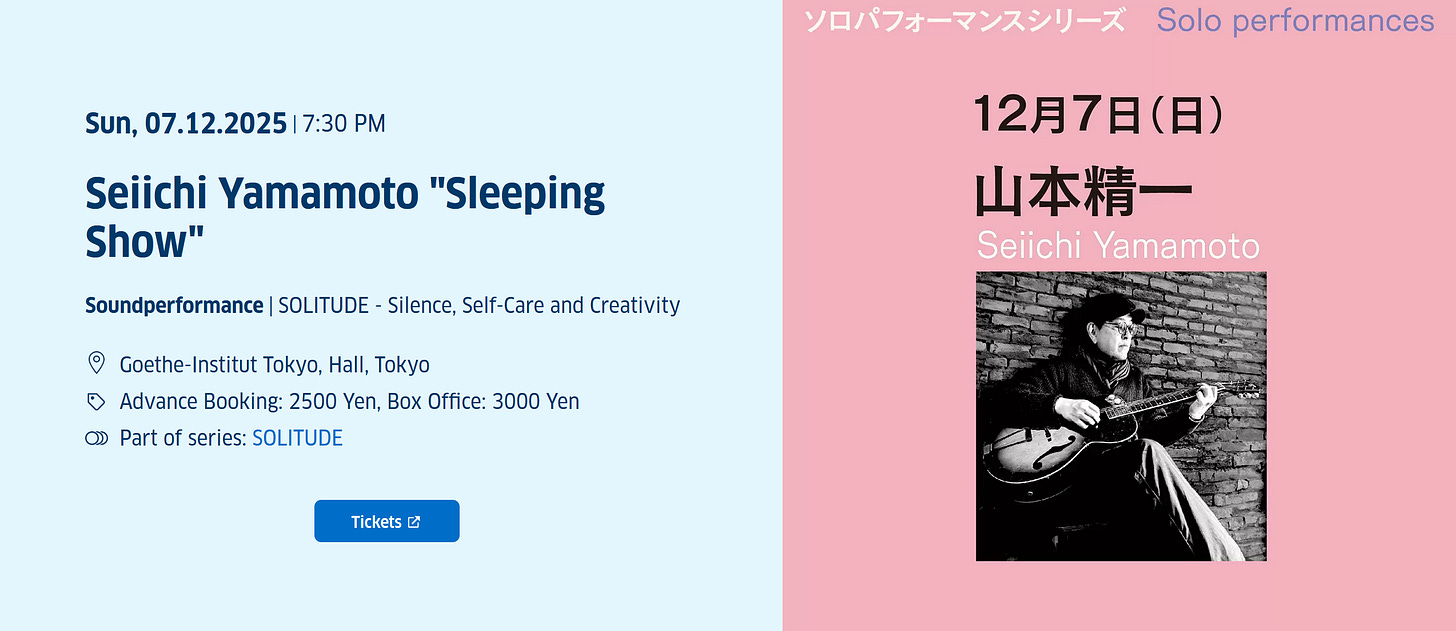 Sun, 07.12.2025 | 7:30 PM

Seiichi Yamamoto "Sleeping Show"

Soundperformance | SOLITUDE - Silence, Self-Care and Creativity

Goethe-Institut Tokyo, Hall, Tokyo

Advance Booking: 2500 Yen, Box Office: 3000 Yen

Part of series: SOLITUDE

Tickets

ソロパフォーマンスシリーズ Solo performances

12月7日（日）

山本精一

Seiichi Yamamoto